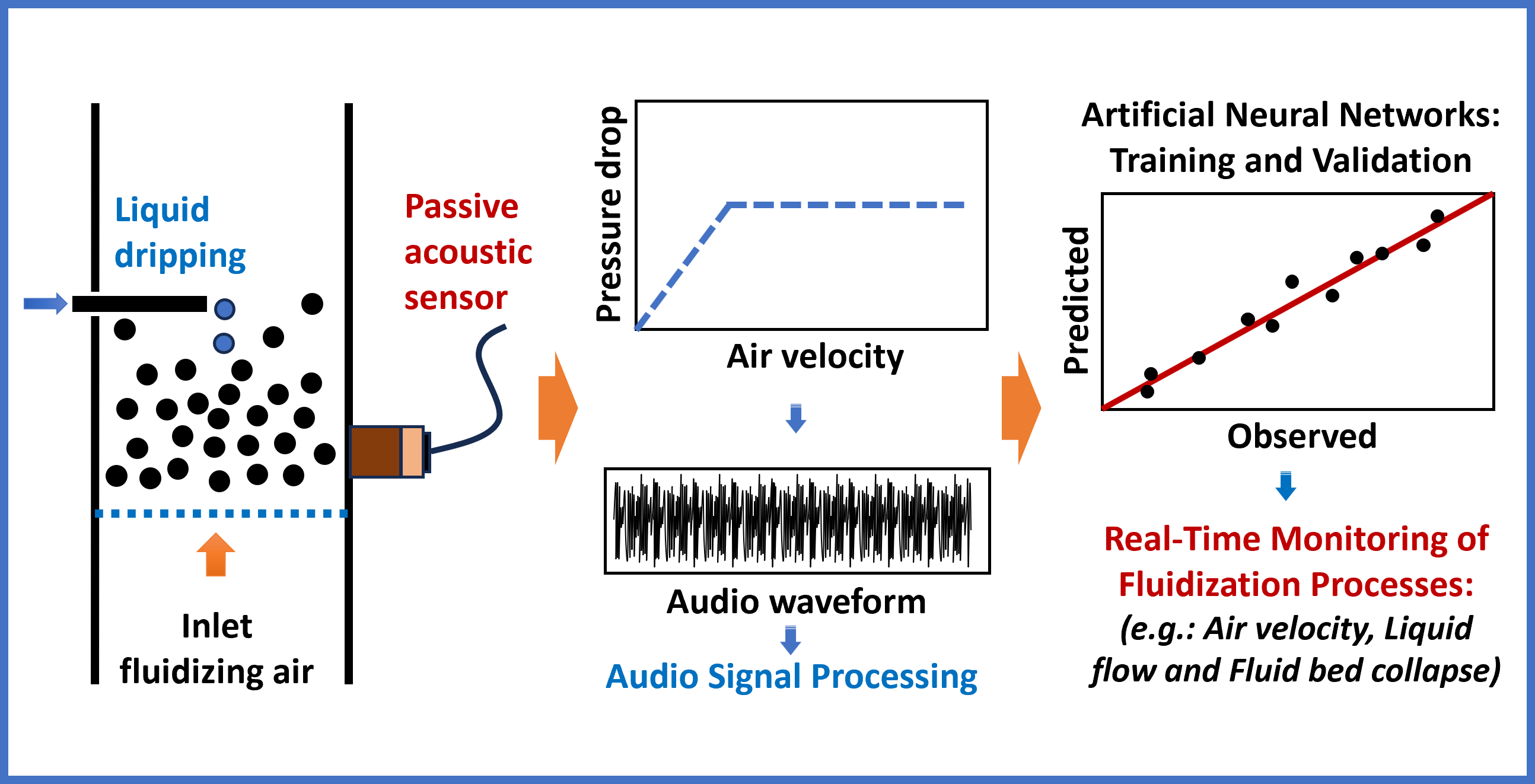 Liquid dripping

Passive acoustic sensor

Inlet fluidizing air

Pressure drop

Air velocity

Audio waveform

Audio Signal Processing

Artificial Neural Networks: Training and Validation

Predicted

Observed

Real-Time Monitoring of Fluidization Processes:

(e.g.: Air velocity, Liquid flow and Fluid bed collapse)